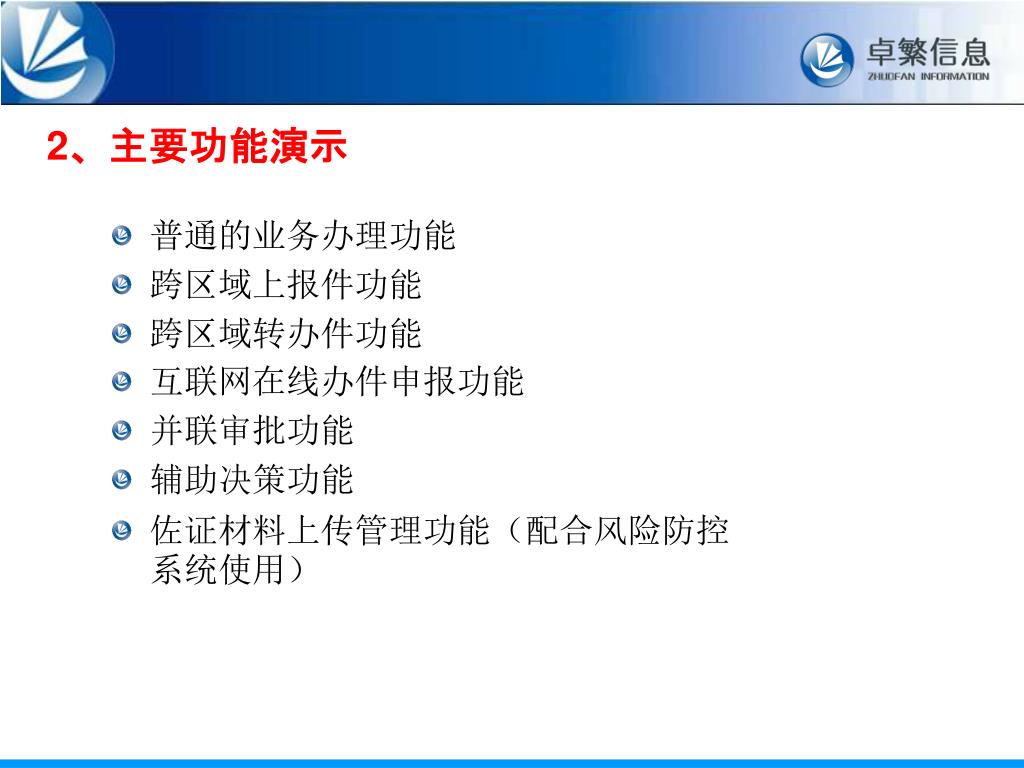 卓繁信息
ZHUOFAN INFORMATION

2、主要功能演示

普通的业务办理功能
跨区域上报件功能
跨区域转办件功能
互联网在线办件申报功能
并联审批功能
辅助决策功能
佐证材料上传管理功能（配合风险防控系统使用）